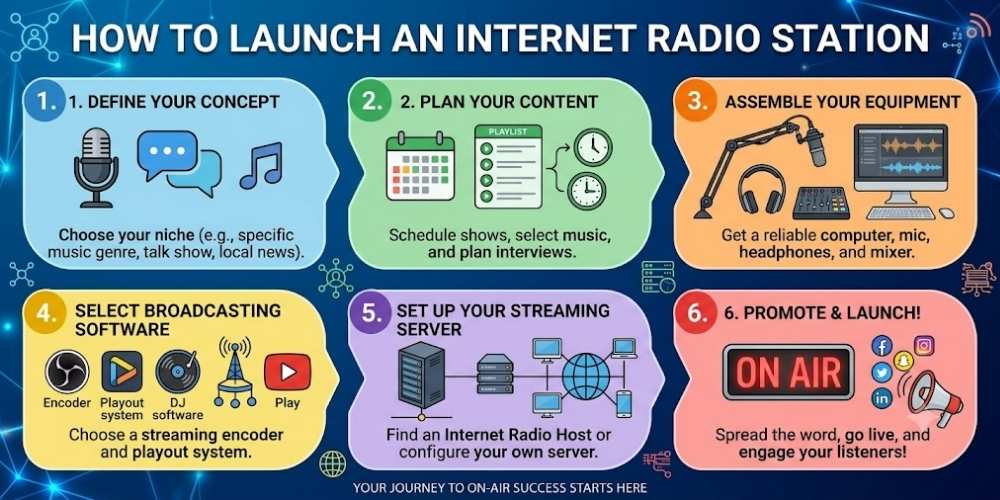 HOW TO LAUNCH AN INTERNET RADIO STATION

1. 1. DEFINE YOUR CONCEPT

Choose your niche (e.g., specific music genre, talk show, local news).

2. 2. PLAN YOUR CONTENT

PLAYLIST

Schedule shows, select music, and plan interviews.

3. ASSEMBLE YOUR EQUIPMENT

Get a reliable computer, mic, headphones, and mixer.

4. SELECT BROADCASTING SOFTWARE

Encoder
Playout system
DJ software
Play

Choose a streaming encoder and playout system.

5. SET UP YOUR STREAMING SERVER

Find an Internet Radio Host or configure your own server.

6. 6. PROMOTE & LAUNCH!

ON AIR

Spread the word, go live, and engage your listeners!

YOUR JOURNEY TO ON-AIR SUCCESS STARTS HERE